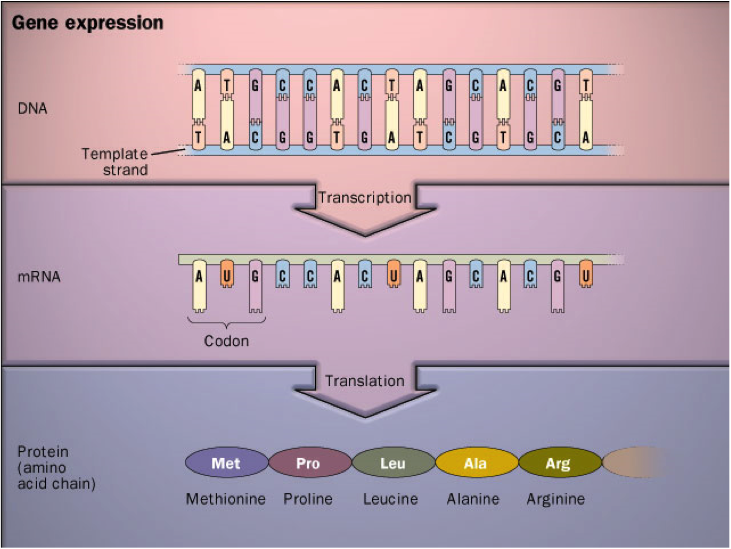 Gene expression

DNA

A T G C C A C T A G C A C G T

T A C G G T G A T C G T G C A

Template strand

Transcription

mRNA

A U G C C A C U A G C A C G U

Codon

Translation

Protein (amino acid chain)

Met Pro Leu Ala Arg

Methionine Proline Leucine Alanine Arginine